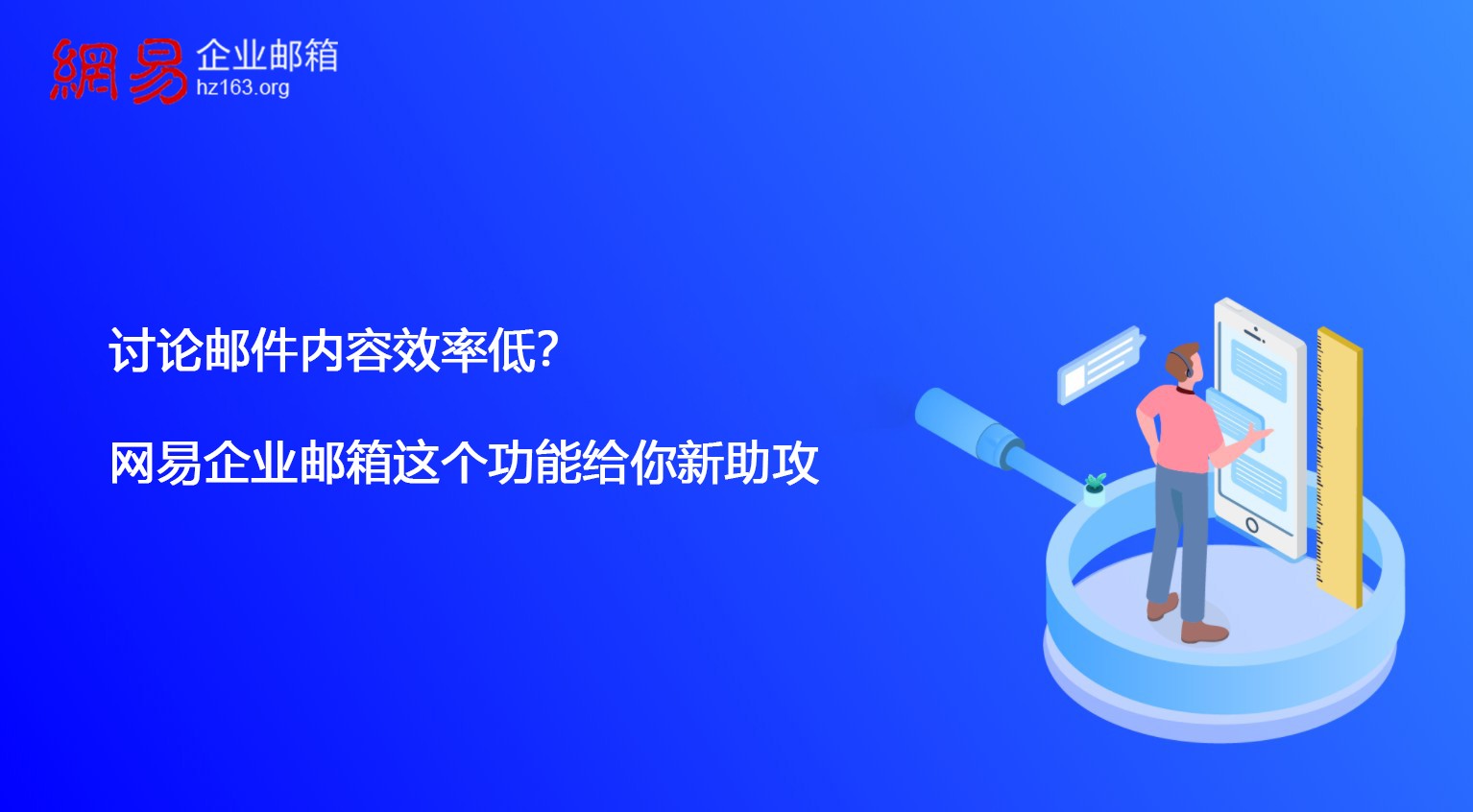 網易 企业邮箱
hz163.org

讨论邮件内容效率低?

网易企业邮箱这个功能给你新助攻